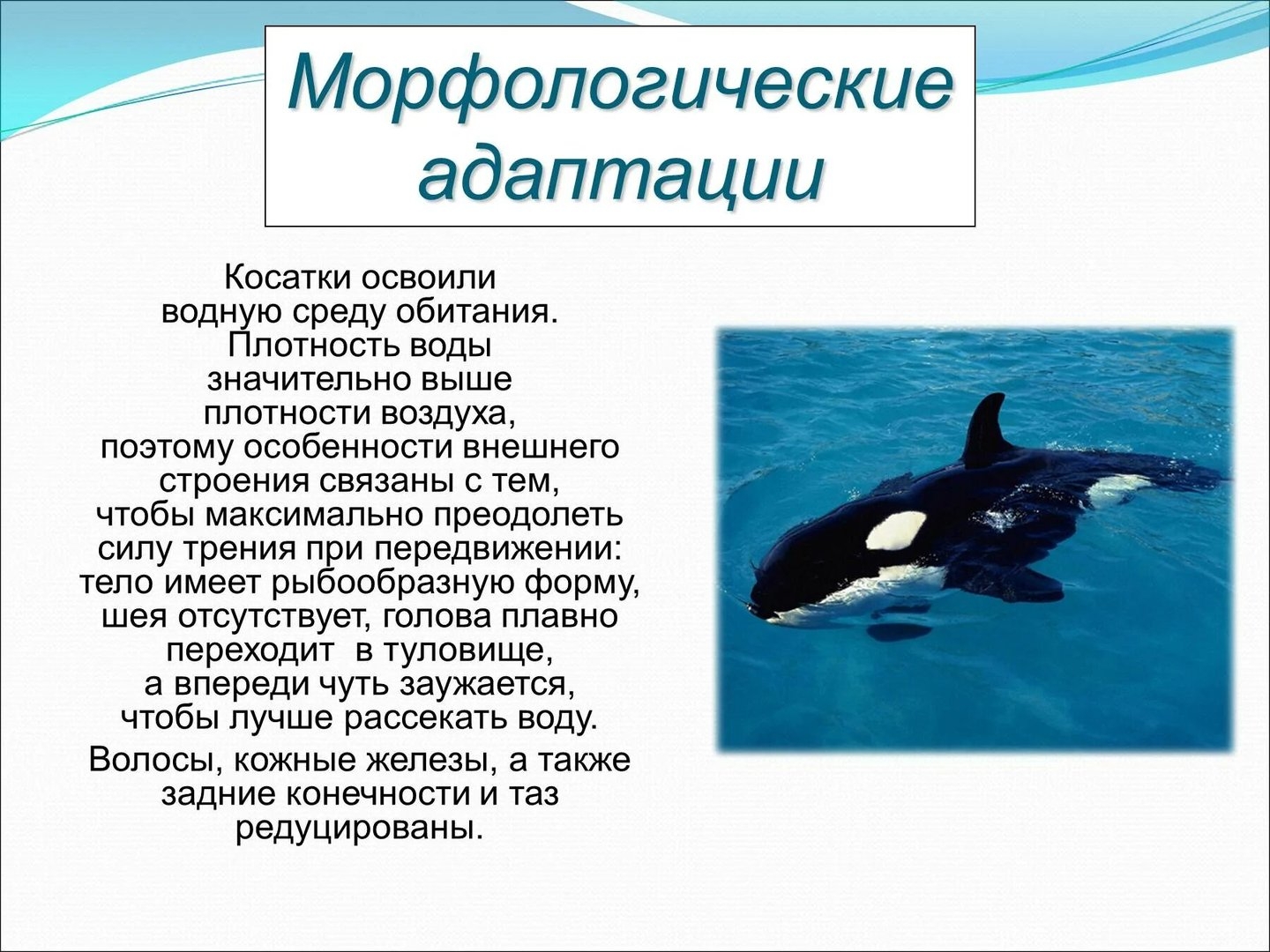 Морфологические адаптации

Косатки освоили водную среду обитания. Плотность воды значительно выше плотности воздуха, поэтому особенности внешнего строения связаны с тем, чтобы максимально преодолеть силу трения при передвижении: тело имеет рыбообразную форму, шея отсутствует, голова плавно переходит в туловище, а впереди чуть заужается, чтобы лучше рассекать воду.

Волосы, кожные железы, а также задние конечности и таз редуцированы.